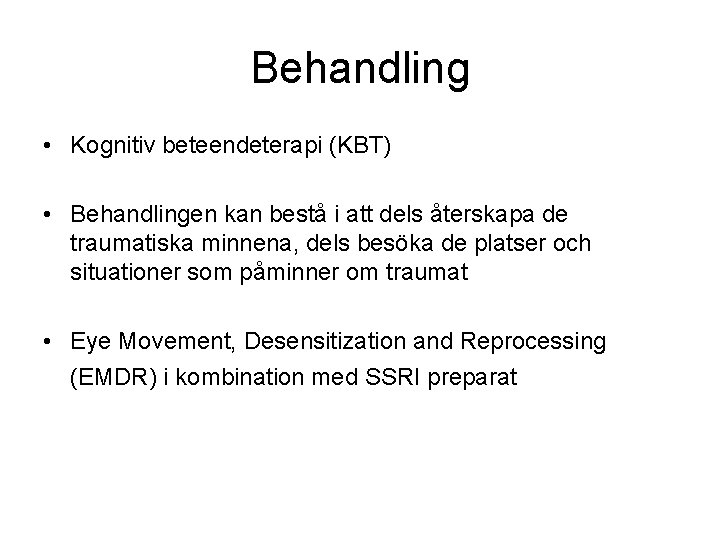 Behandling

• Kognitiv beteendeterapi (KBT)

• Behandlingen kan bestå i att dels återskapa de traumatiska minnena, dels besöka de platser och situationer som påminner om traumat

• Eye Movement, Desensitization and Reprocessing (EMDR) i kombination med SSRI preparat